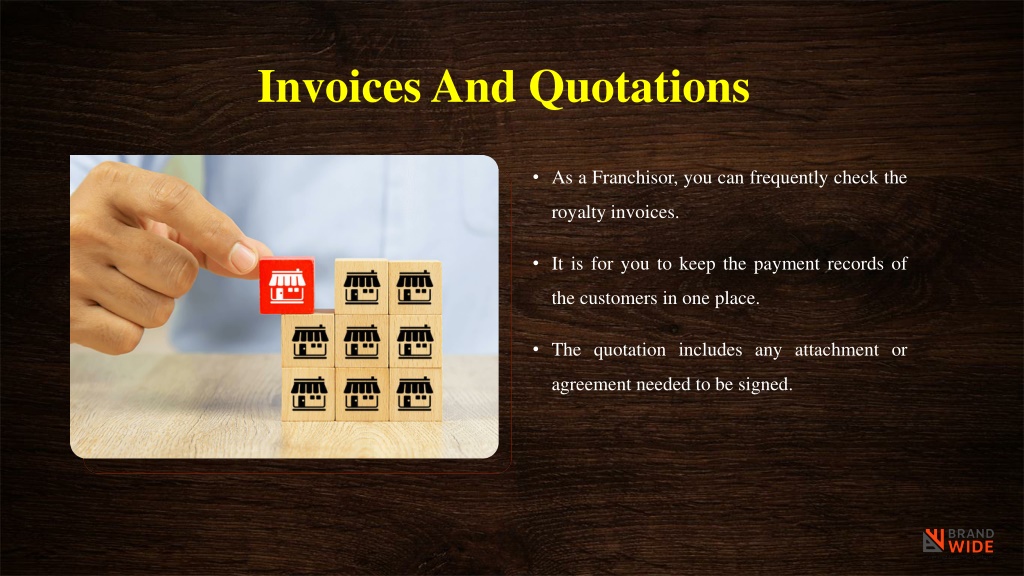 Invoices And Quotations

• As a Franchisor, you can frequently check the royalty invoices.

• It is for you to keep the payment records of the customers in one place.

• The quotation includes any attachment or agreement needed to be signed.

BRAND WIDE